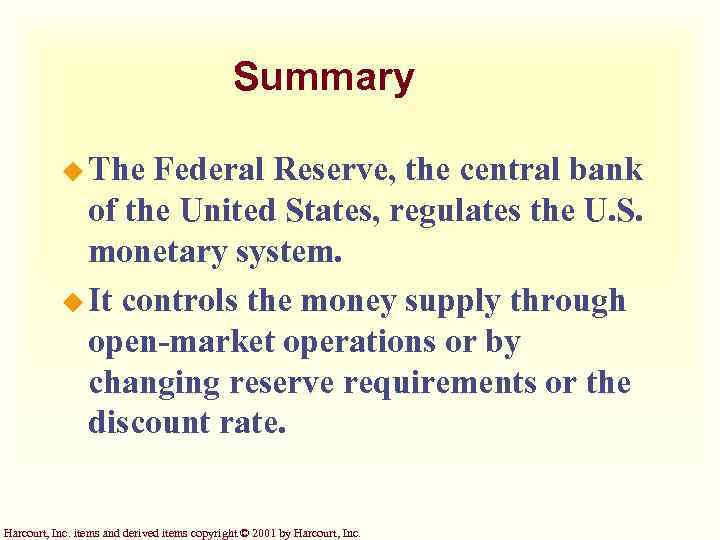 Summary

◆ The Federal Reserve, the central bank of the United States, regulates the U.S. monetary system.

◆ It controls the money supply through open-market operations or by changing reserve requirements or the discount rate.

Harcourt, Inc. items and derived items copyright © 2001 by Harcourt, Inc.